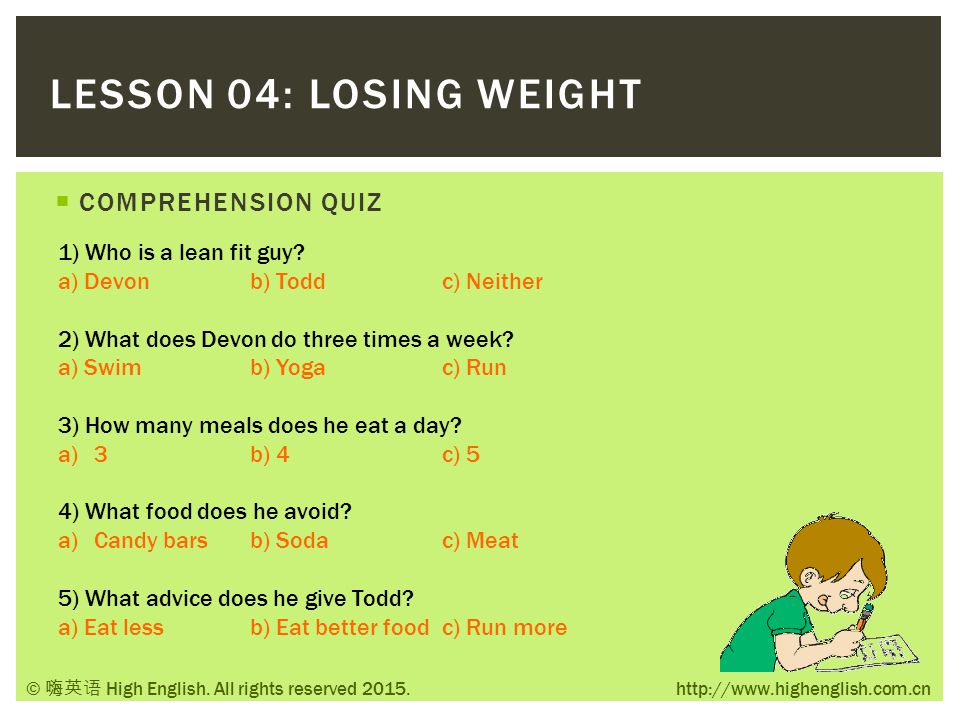 LESSON 04: LOSING WEIGHT

COMPREHENSION QUIZ

1) Who is a lean fit guy?
a) Devon b) Todd c) Neither

2) What does Devon do three times a week?
a) Swim b) Yoga c) Run

3) How many meals does he eat a day?
a) 3 b) 4 c) 5

4) What food does he avoid?
a) Candy bars b) Soda c) Meat

5) What advice does he give Todd?
a) Eat less b) Eat better food c) Run more

© 嗨英语 High English. All rights reserved 2015.

http://www.highenglish.com.cn